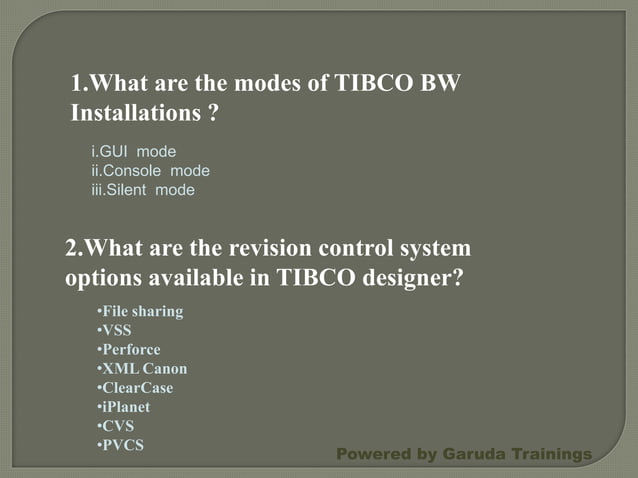 1.What are the modes of TIBCO BW Installations ?

i.GUI mode
ii.Console mode
iii.Silent mode

2.What are the revision control system options available in TIBCO designer?

•File sharing
•VSS
•Perforce
•XML Canon
•ClearCase
•iPlanet
•CVS
•PVCS

Powered by Garuda Trainings